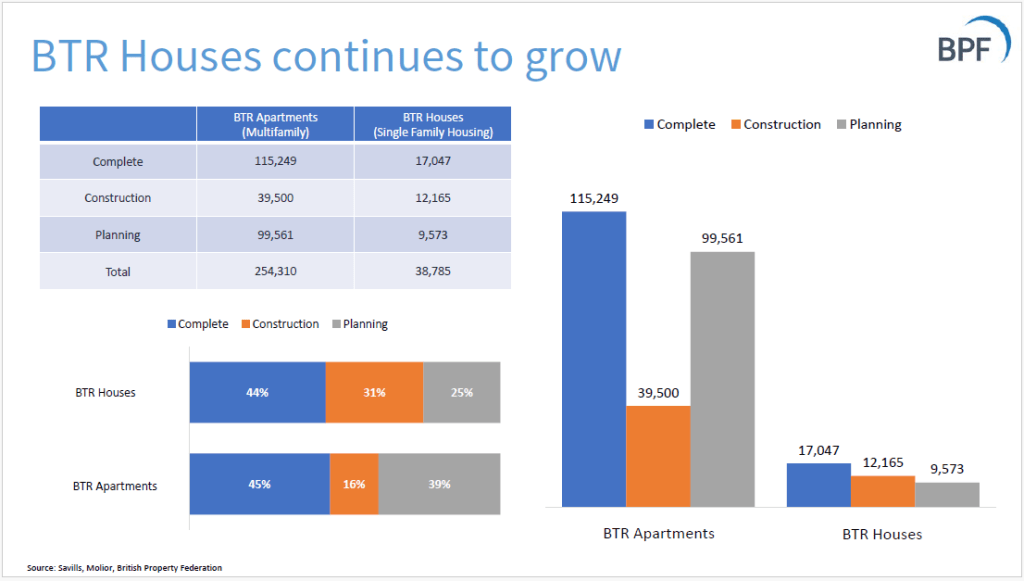 BTR Houses continues to grow

BPF

| | BTR Apartments (Multifamily) | BTR Houses (Single Family Housing) |
|---|---|---|
| Complete | 115,249 | 17,047 |
| Construction | 39,500 | 12,165 |
| Planning | 99,561 | 9,573 |
| Total | 254,310 | 38,785 |

Complete Construction Planning

BTR Houses 44% 31% 25%

BTR Apartments 45% 16% 39%

Complete Construction Planning

115,249
39,500
99,561
17,047
12,165
9,573

BTR Apartments BTR Houses

Source: Savills, Molior, British Property Federation